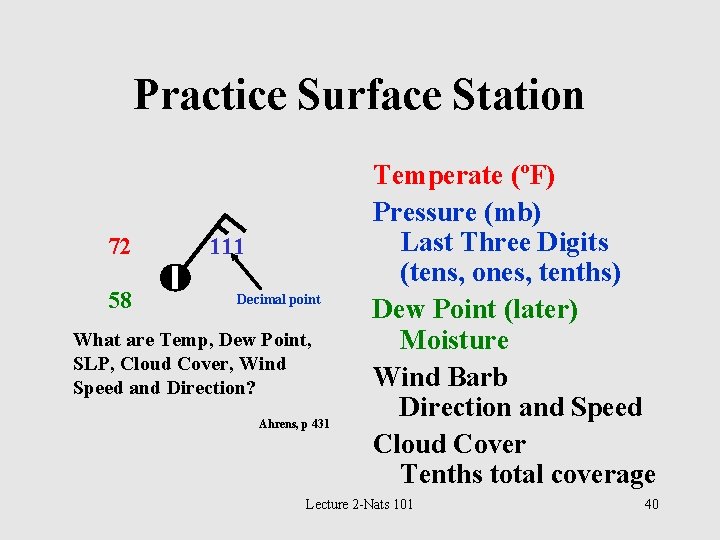 Practice Surface Station

72

111

58

Decimal point

What are Temp, Dew Point, SLP, Cloud Cover, Wind Speed and Direction?

Ahrens, p 431

Temperate (ºF)

Pressure (mb)
Last Three Digits
(tens, ones, tenths)

Dew Point (later)
Moisture

Wind Barb
Direction and Speed

Cloud Cover
Tenths total coverage

Lecture 2-Nats 101

40